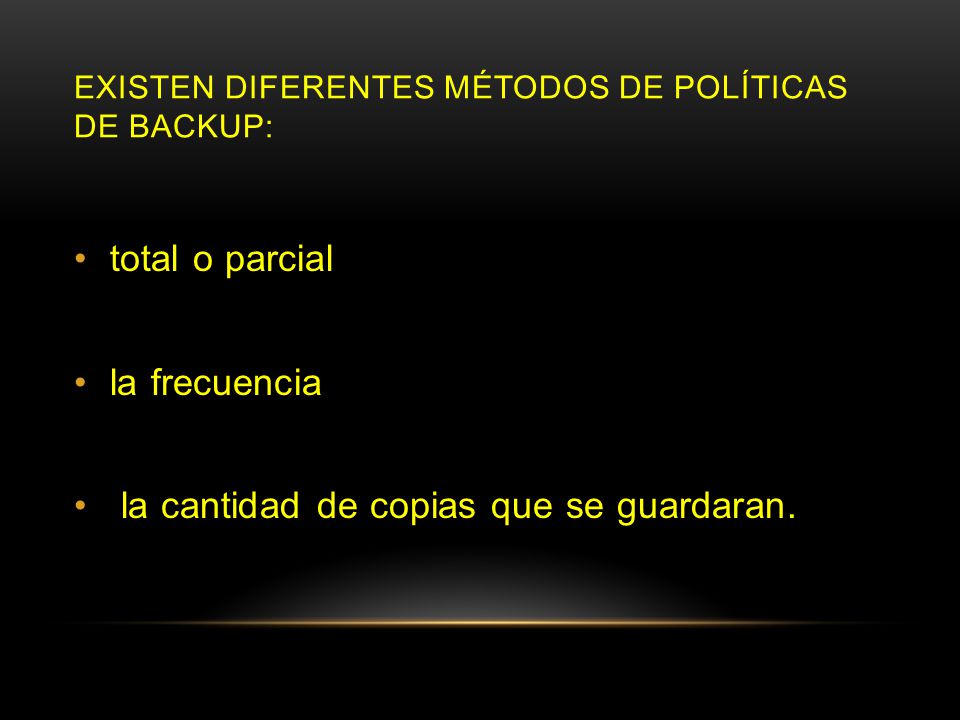 EXISTEN DIFERENTES MÉTODOS DE POLÍTICAS DE BACKUP:

• total o parcial

• la frecuencia

• la cantidad de copias que se guardaran.